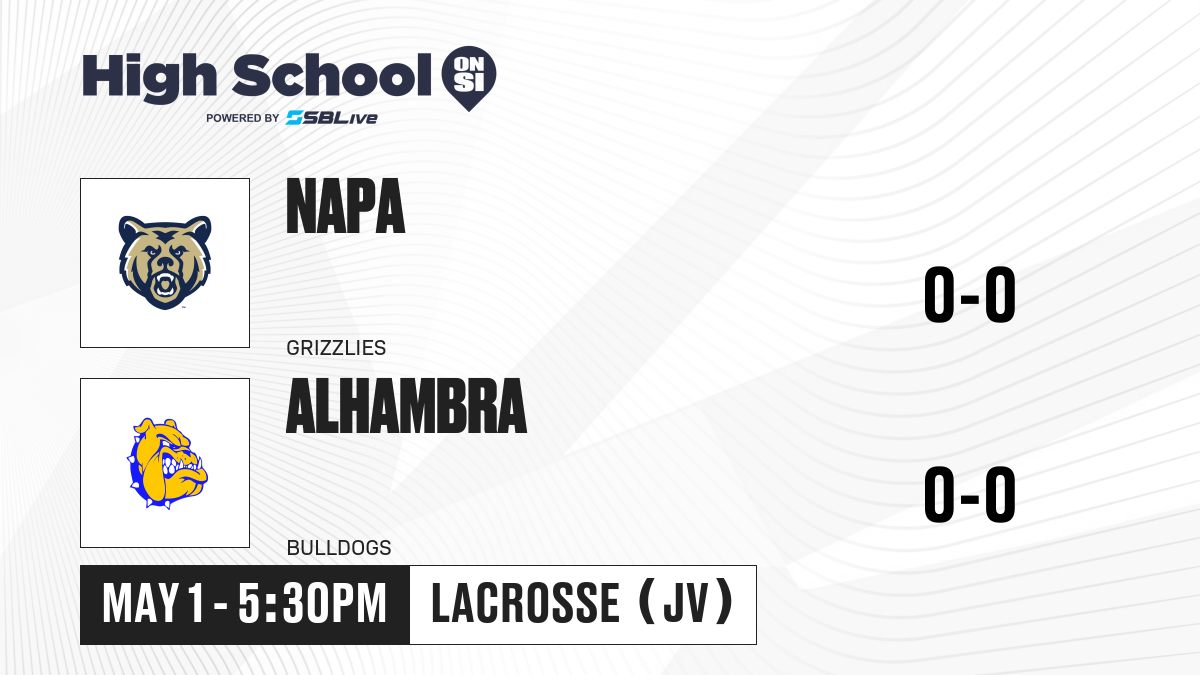 High School ON SI
POWERED BY SBLive

NAPA
GRIZZLIES
0-0

ALHAMBRA
BULLDOGS
0-0

MAY 1 - 5:30PM
LACROSSE (JV)